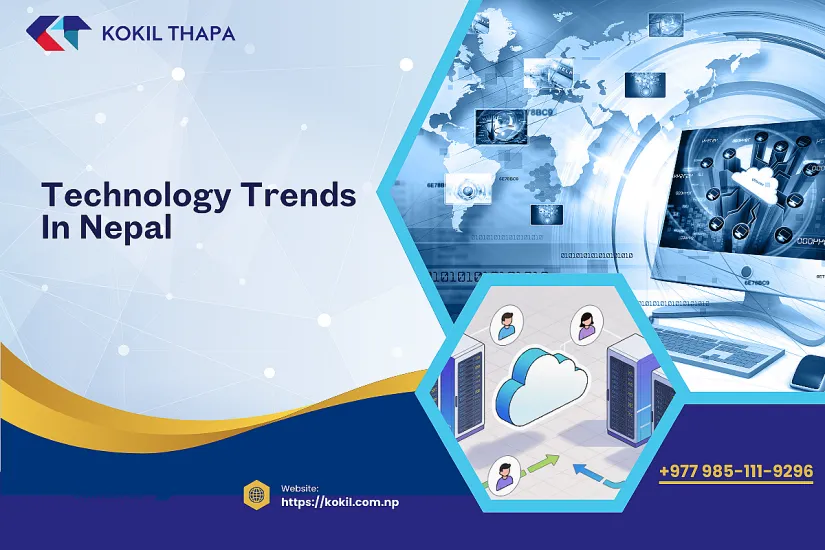 KOKIL THAPA

Technology Trends In Nepal

Website:
https://kokil.com.np

+977 985-111-9296